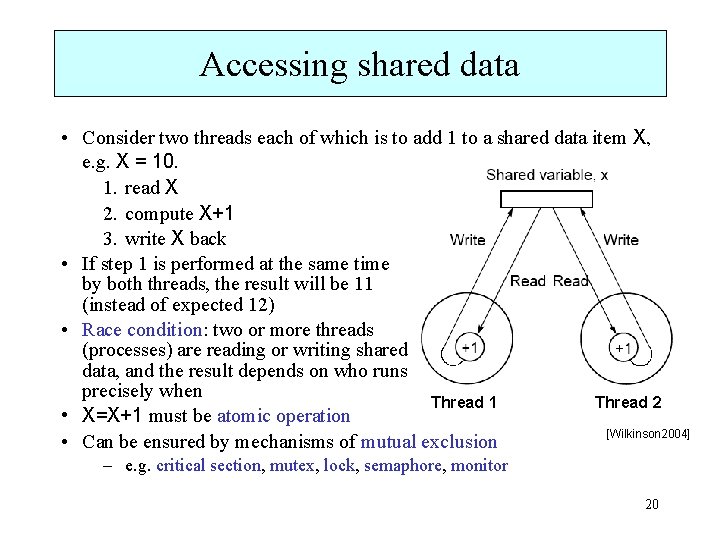 Accessing shared data

• Consider two threads each of which is to add 1 to a shared data item X, e.g. X = 10.
1. read X
2. compute X+1
3. write X back
• If step 1 is performed at the same time by both threads, the result will be 11 (instead of expected 12)
• Race condition: two or more threads (processes) are reading or writing shared data, and the result depends on who runs precisely when
• X=X+1 must be atomic operation
• Can be ensured by mechanisms of mutual exclusion
– e.g. critical section, mutex, lock, semaphore, monitor

Shared variable, x

Write

Write

Read Read

+1

+1

Thread 1

Thread 2

[Wilkinson2004]

20